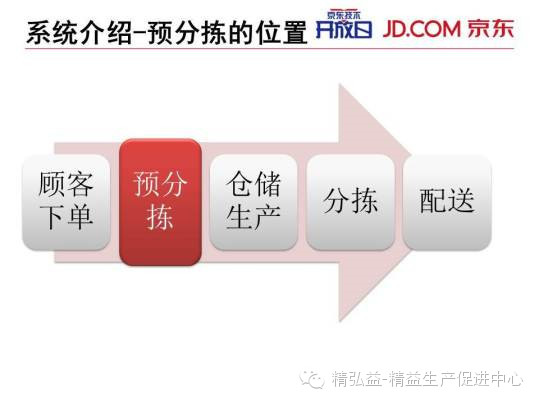 系统介绍-预分拣的位置

京东技术 开放日

JD.COM 京东

顾客下单

预分拣

仓储生产

分拣

配送

精弘益-精益生产促进中心